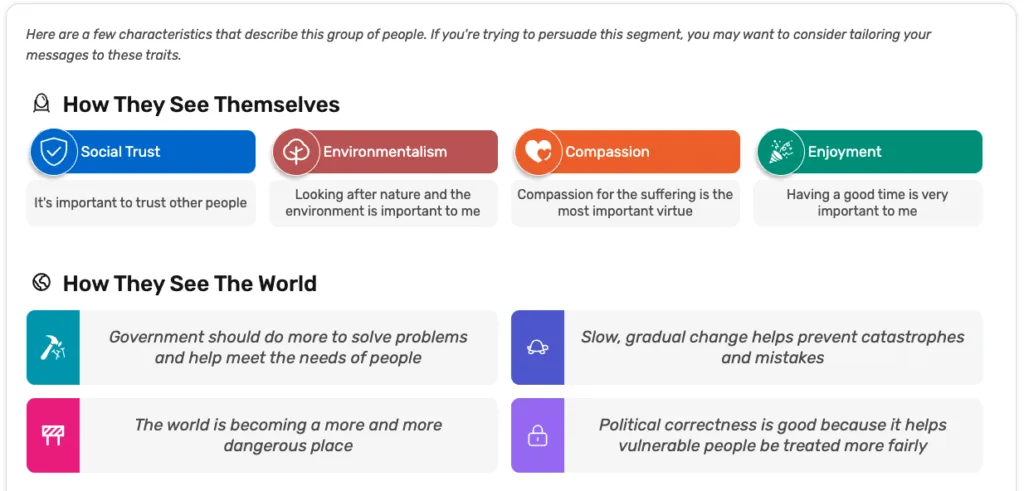 Here are a few characteristics that describe this group of people. If you're trying to persuade this segment, you may want to consider tailoring your messages to these traits.

How They See Themselves

Social Trust
It's important to trust other people

Environmentalism
Looking after nature and the environment is important to me

Compassion
Compassion for the suffering is the most important virtue

Enjoyment
Having a good time is very important to me

How They See The World

Government should do more to solve problems and help meet the needs of people

Slow, gradual change helps prevent catastrophes and mistakes

The world is becoming a more and more dangerous place

Political correctness is good because it helps vulnerable people be treated more fairly